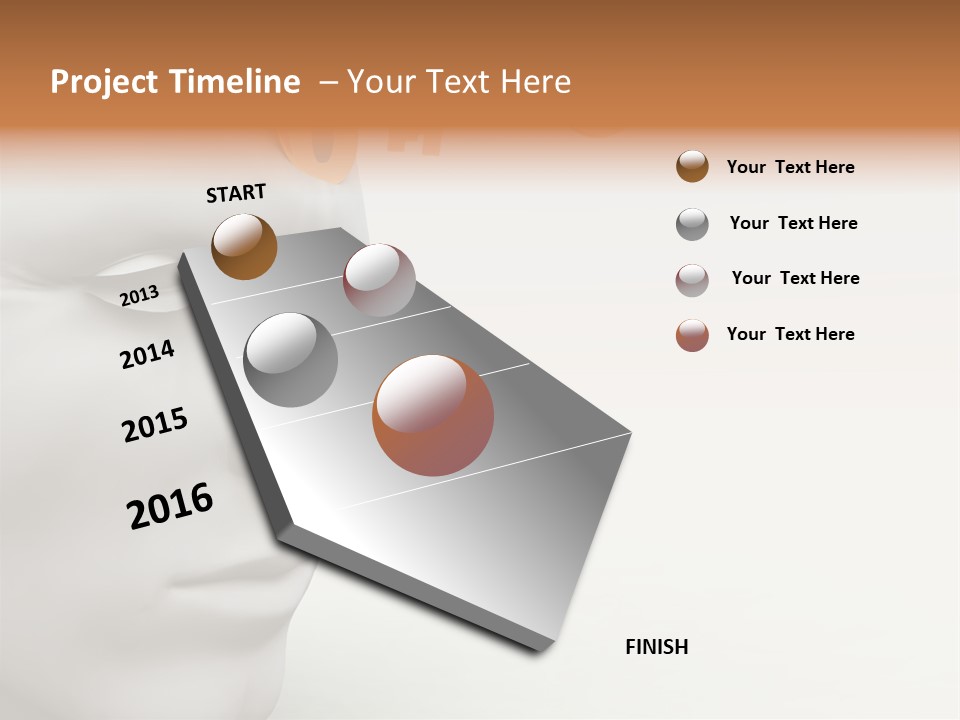 Project Timeline – Your Text Here

START

2013

2014

2015

2016

FINISH

Your Text Here

Your Text Here

Your Text Here

Your Text Here